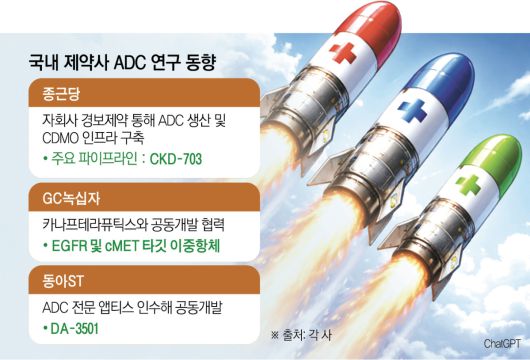 국내 제약사 ADC 연구 동향

종근당

자회사 경보제약 통해 ADC 생산 및 CDMO 인프라 구축

• 주요 파이프라인 : CKD-703

GC녹십자

카나프테라퓨틱스와 공동개발 협력

• EGFR 및 cMET 타깃 이중항체

동아ST

ADC 전문 앱티스 인수해 공동개발

• DA-3501

※ 출처: 각 사

ChatGPT